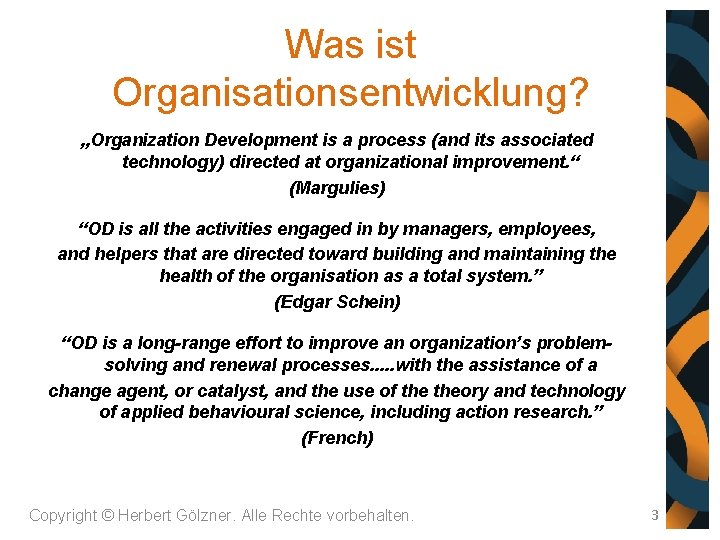 Was ist Organisationsentwicklung?

„Organization Development is a process (and its associated technology) directed at organizational improvement.“
(Margulies)

“OD is all the activities engaged in by managers, employees, and helpers that are directed toward building and maintaining the health of the organisation as a total system.”
(Edgar Schein)

“OD is a long-range effort to improve an organization’s problem-solving and renewal processes.....with the assistance of a change agent, or catalyst, and the use of the theory and technology of applied behavioural science, including action research.”
(French)

Copyright © Herbert Gölzner. Alle Rechte vorbehalten.

3